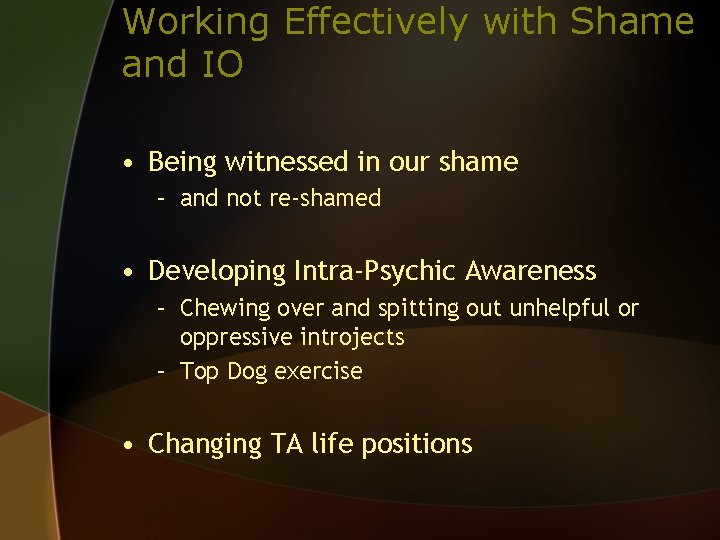 Working Effectively with Shame and IO

• Being witnessed in our shame
 – and not re-shamed

• Developing Intra-Psychic Awareness
 – Chewing over and spitting out unhelpful or oppressive introjects
 – Top Dog exercise

• Changing TA life positions